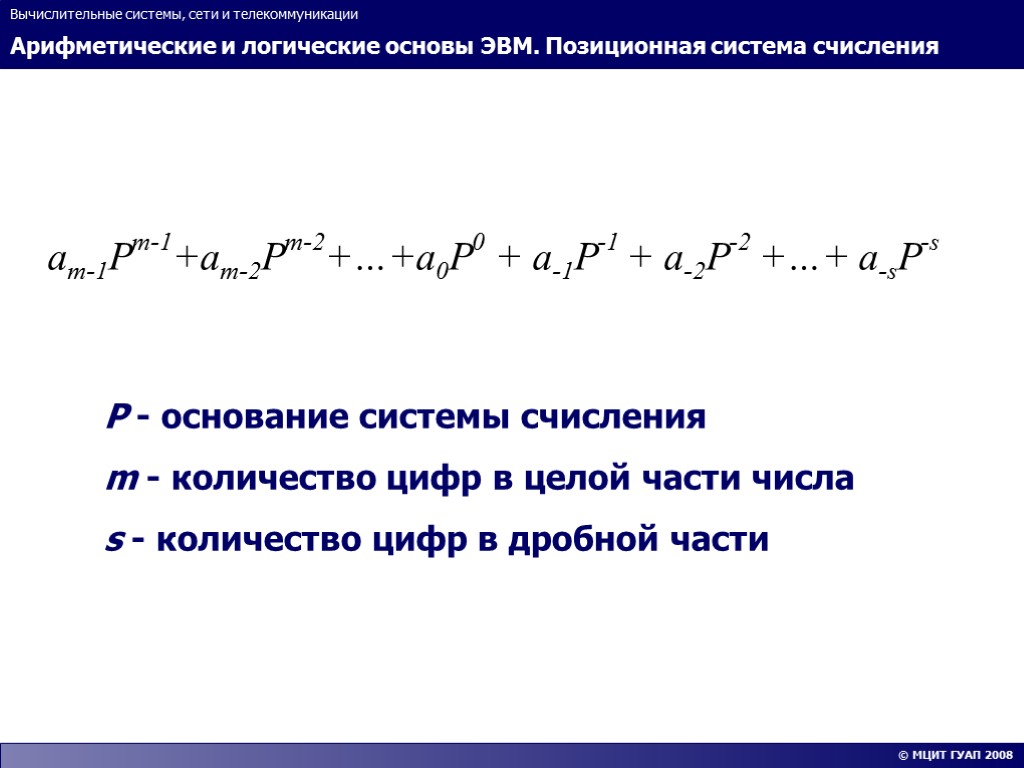 Вычислительные системы, сети и телекоммуникации

Арифметические и логические основы ЭВМ. Позиционная система счисления

$a_{m-1}P^{m-1}+a_{m-2}P^{m-2}+\ldots+a_0P^0 + a_{-1}P^{-1} + a_{-2}P^{-2} +\ldots+ a_{-s}P^{-s}$

P - основание системы счисления

m - количество цифр в целой части числа

s - количество цифр в дробной части

© МЦИТ ГУАП 2008